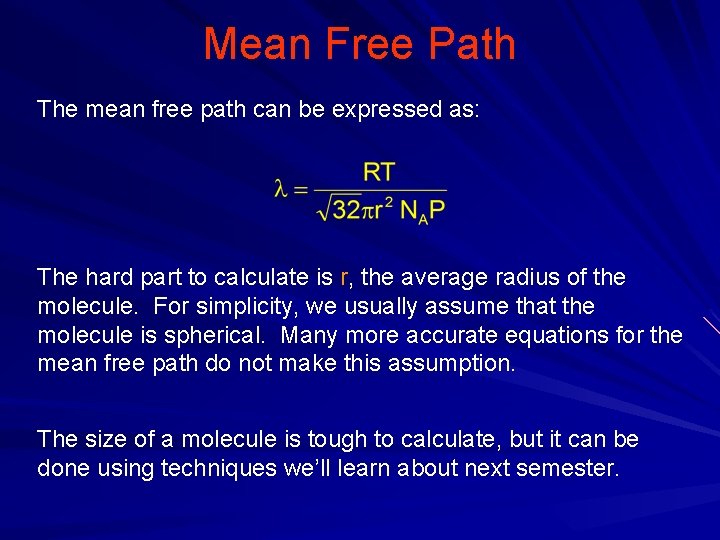 Mean Free Path

The mean free path can be expressed as:

$\lambda = \frac{RT}{\sqrt{32}\pi r^2 N_A P}$

The hard part to calculate is r, the average radius of the molecule. For simplicity, we usually assume that the molecule is spherical. Many more accurate equations for the mean free path do not make this assumption.

The size of a molecule is tough to calculate, but it can be done using techniques we'll learn about next semester.